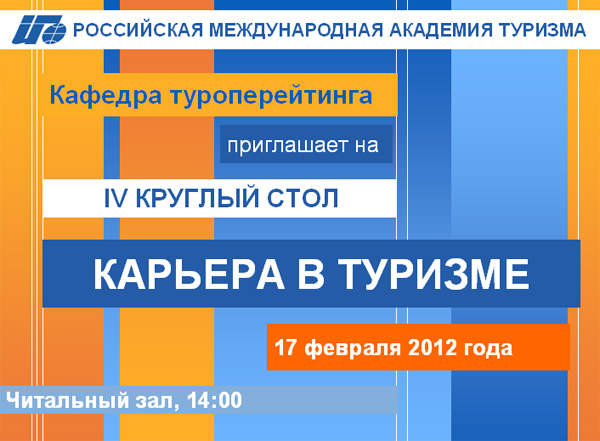 РОССИЙСКАЯ МЕЖДУНАРОДНАЯ АКАДЕМИЯ ТУРИЗМА

Кафедра туроперейтинга

приглашает на

IV КРУГЛЫЙ СТОЛ

КАРЬЕРА В ТУРИЗМЕ

17 февраля 2012 года

Читальный зал, 14:00